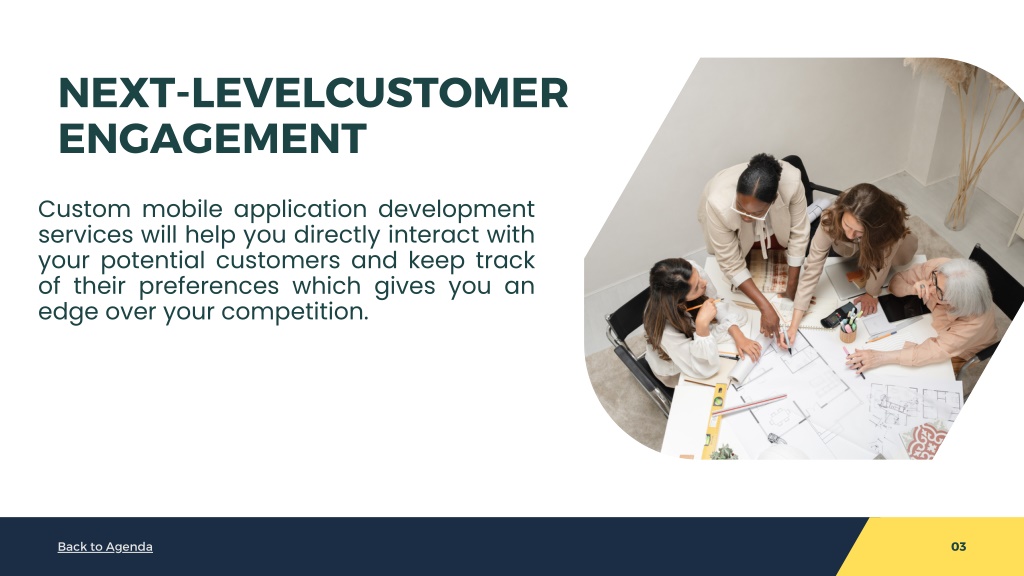 NEXT-LEVELCUSTOMER ENGAGEMENT

Custom mobile application development services will help you directly interact with your potential customers and keep track of their preferences which gives you an edge over your competition.

Back to Agenda

03